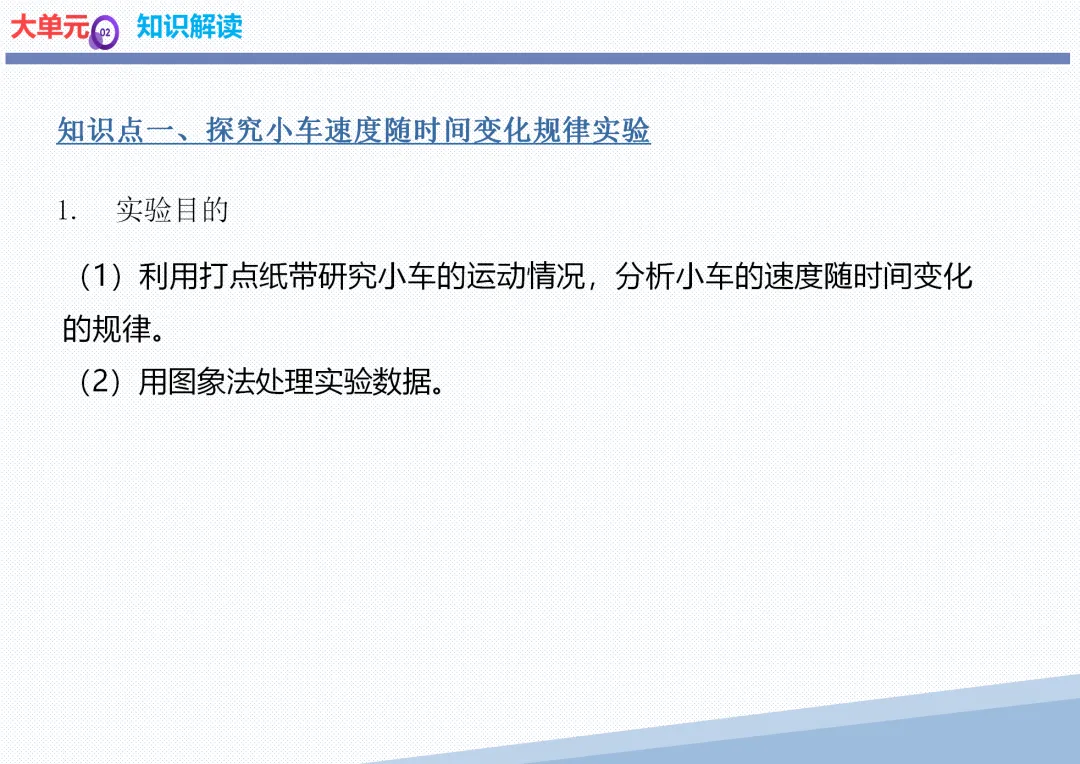 大单元 02 知识解读

知识点一、探究小车速度随时间变化规律实验

1. 实验目的

（1）利用打点纸带研究小车的运动情况，分析小车的速度随时间变化的规律。

（2）用图象法处理实验数据。